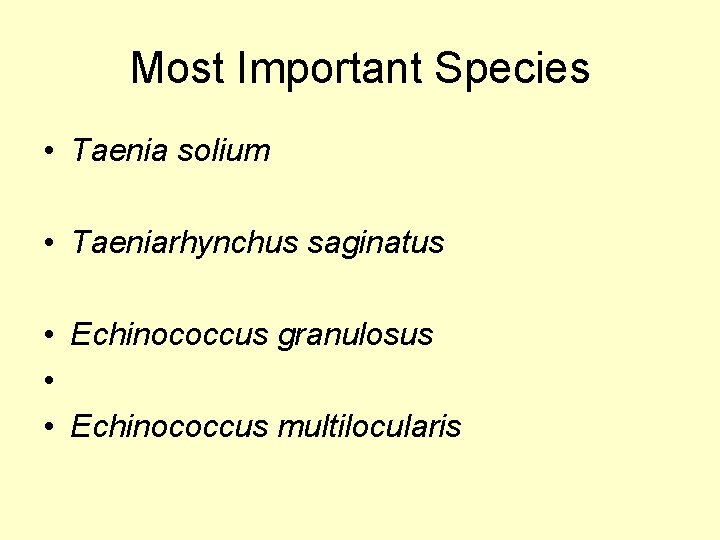 Most Important Species

• Taenia solium

• Taeniarhynchus saginatus

• Echinococcus granulosus
•
• Echinococcus multilocularis